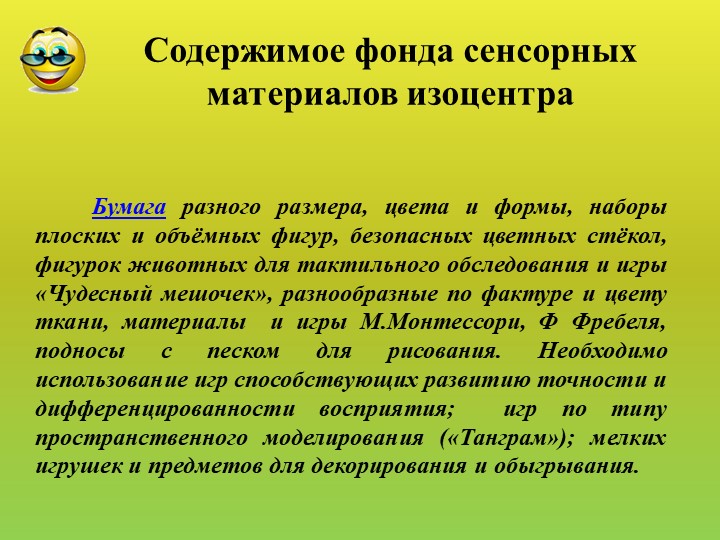 Содержимое фонда сенсорных материалов изоцентра

Бумага разного размера, цвета и формы, наборы плоских и объёмных фигур, безопасных цветных стёкол, фигурок животных для тактильного обследования и игры «Чудесный мешочек», разнообразные по фактуре и цвету ткани, материалы и игры М.Монтессори, Ф Фребеля, подносы с песком для рисования. Необходимо использование игр способствующих развитию точности и дифференцированности восприятия; игр по типу пространственного моделирования («Танграм»); мелких игрушек и предметов для декорирования и обыгрывания.